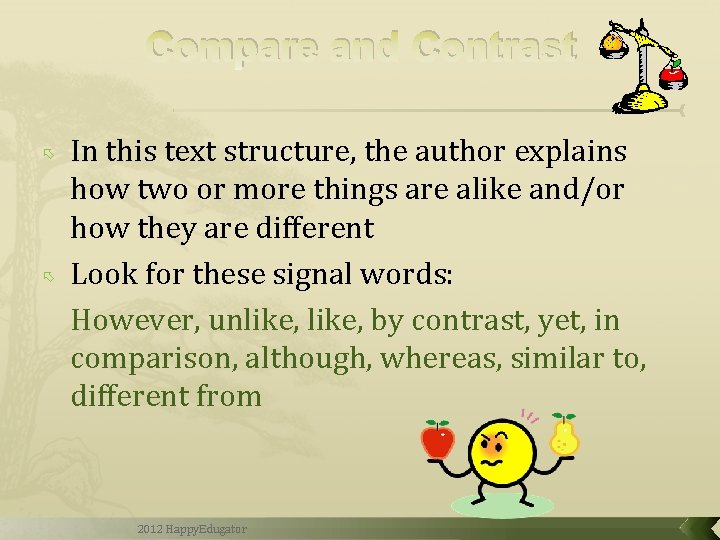 Compare and Contrast

In this text structure, the author explains how two or more things are alike and/or how they are different

Look for these signal words:

However, unlike, like, by contrast, yet, in comparison, although, whereas, similar to, different from

2012 HappyEdugator